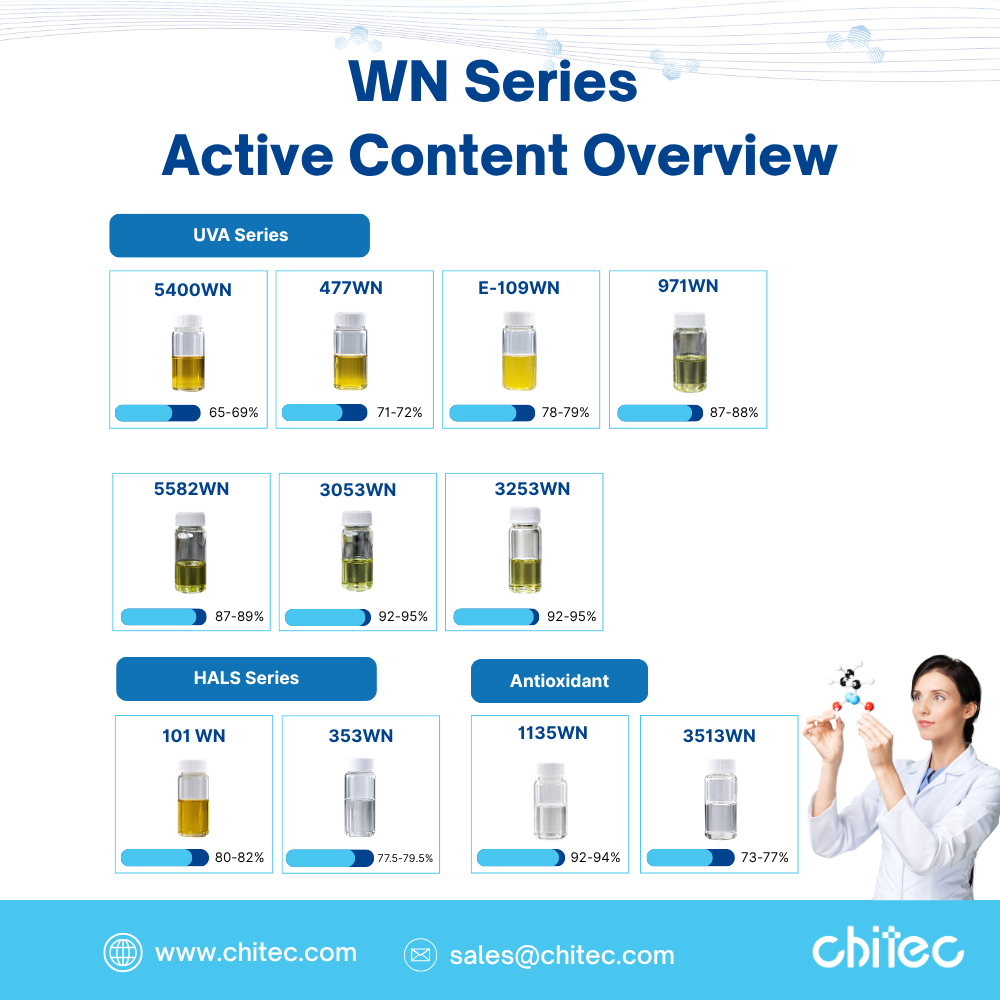 WN Series
Active Content Overview

UVA Series

5400WN
65-69%

477WN
71-72%

E-109WN
78-79%

971WN
87-88%

5582WN
87-89%

3053WN
92-95%

3253WN
92-95%

HALS Series

101 WN
80-82%

353WN
77.5-79.5%

Antioxidant

1135WN
92-94%

3513WN
73-77%

www.chitec.com

sales@chitec.com

chitec